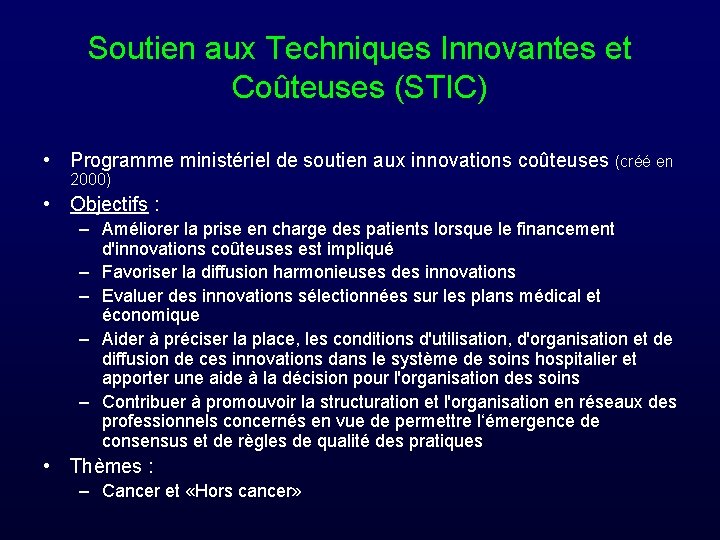 Soutien aux Techniques Innovantes et Coûteuses (STIC)

• Programme ministériel de soutien aux innovations coûteuses (créé en 2000)

• Objectifs :
– Améliorer la prise en charge des patients lorsque le financement d'innovations coûteuses est impliqué
– Favoriser la diffusion harmonieuses des innovations
– Evaluer des innovations sélectionnées sur les plans médical et économique
– Aider à préciser la place, les conditions d'utilisation, d'organisation et de diffusion de ces innovations dans le système de soins hospitalier et apporter une aide à la décision pour l'organisation des soins
– Contribuer à promouvoir la structuration et l'organisation en réseaux des professionnels concernés en vue de permettre l'émergence de consensus et de règles de qualité des pratiques

• Thèmes :
– Cancer et «Hors cancer»